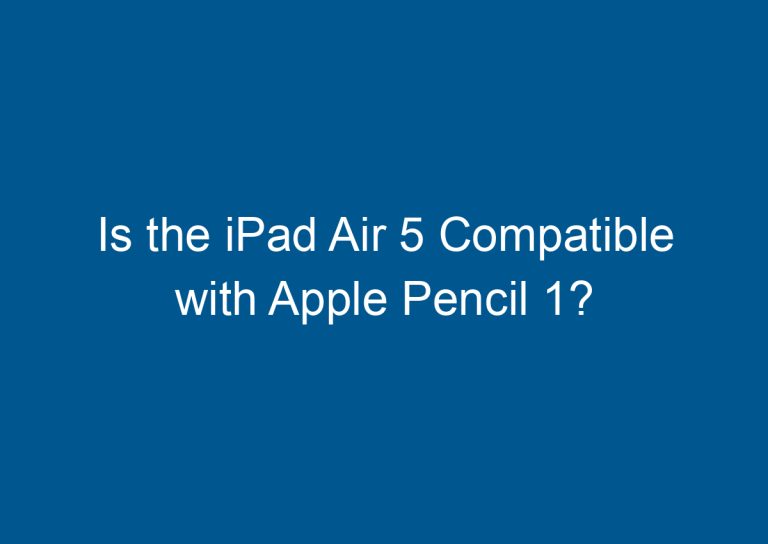 Is the iPad Air 5 Compatible with Apple Pencil 1?